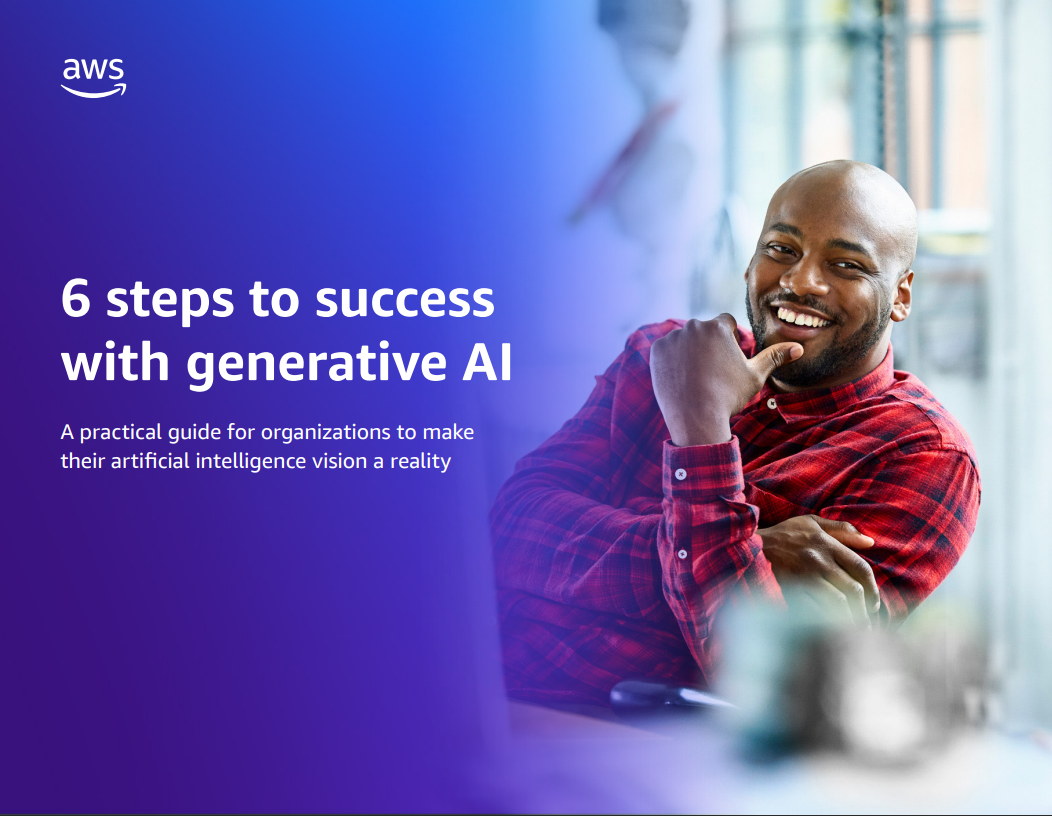 aws

6 steps to success with generative AI

A practical guide for organizations to make their artificial intelligence vision a reality